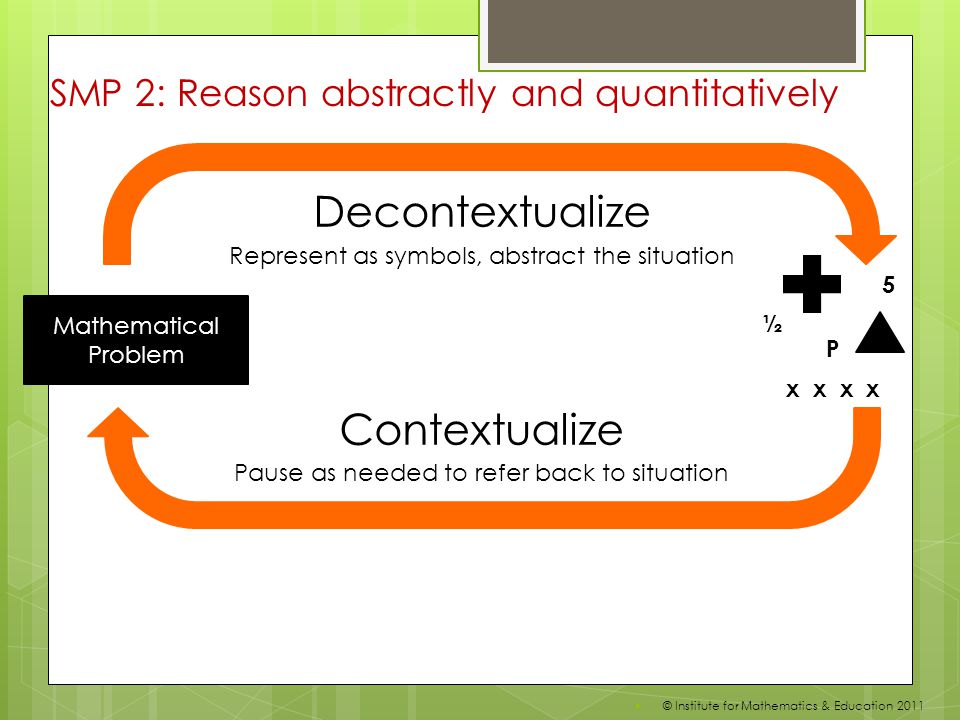 SMP 2: Reason abstractly and quantitatively

Decontextualize

Represent as symbols, abstract the situation

Mathematical Problem

5

½

P

x x x x

Contextualize

Pause as needed to refer back to situation

© Institute for Mathematics & Education 2011